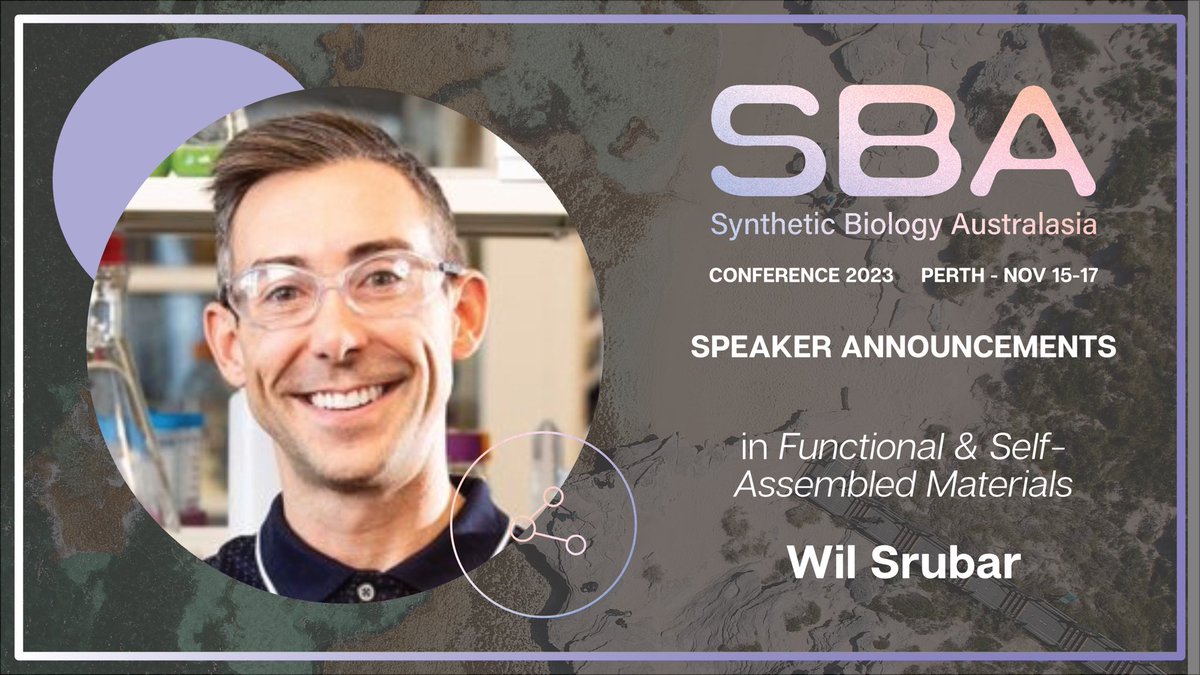 SBA
Synthetic Biology Australasia

CONFERENCE 2023 PERTH - NOV 15-17

SPEAKER ANNOUNCEMENTS

in Functional & Self-Assembled Materials

Wil Srubar